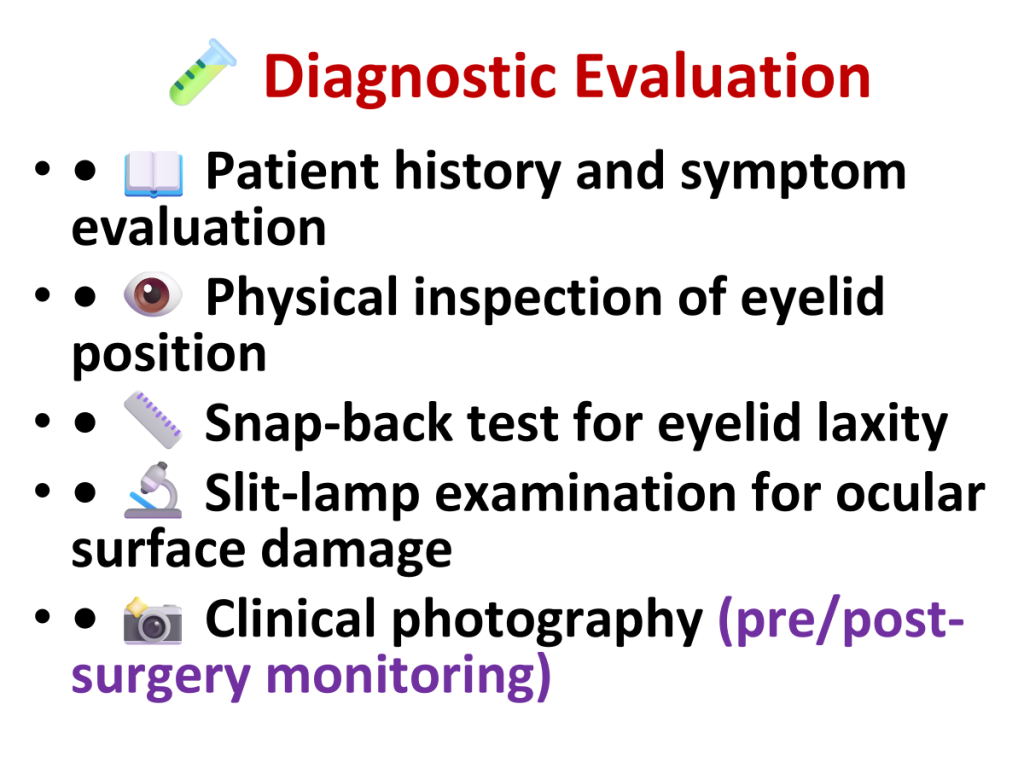 Diagnostic Evaluation

• • Patient history and symptom evaluation
• • Physical inspection of eyelid position
• • Snap-back test for eyelid laxity
• • Slit-lamp examination for ocular surface damage
• • Clinical photography (pre/post-surgery monitoring)